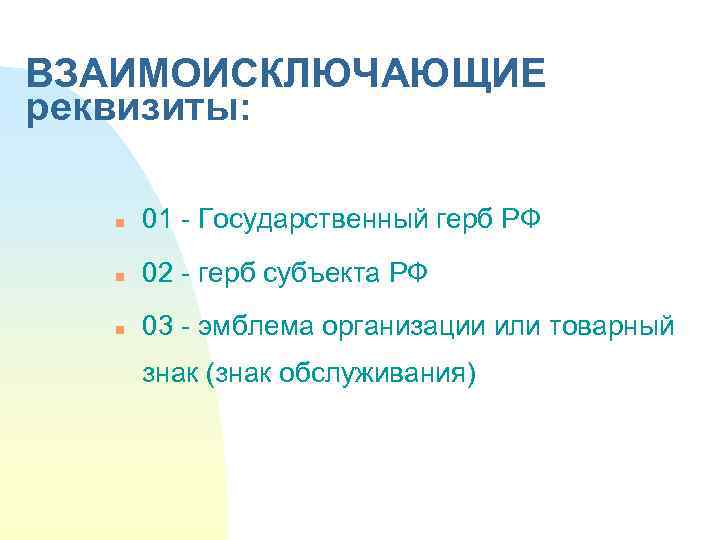 ВЗАИМОИСКЛЮЧАЮЩИЕ реквизиты:

- 01 - Государственный герб РФ
- 02 - герб субъекта РФ
- 03 - эмблема организации или товарный знак (знак обслуживания)